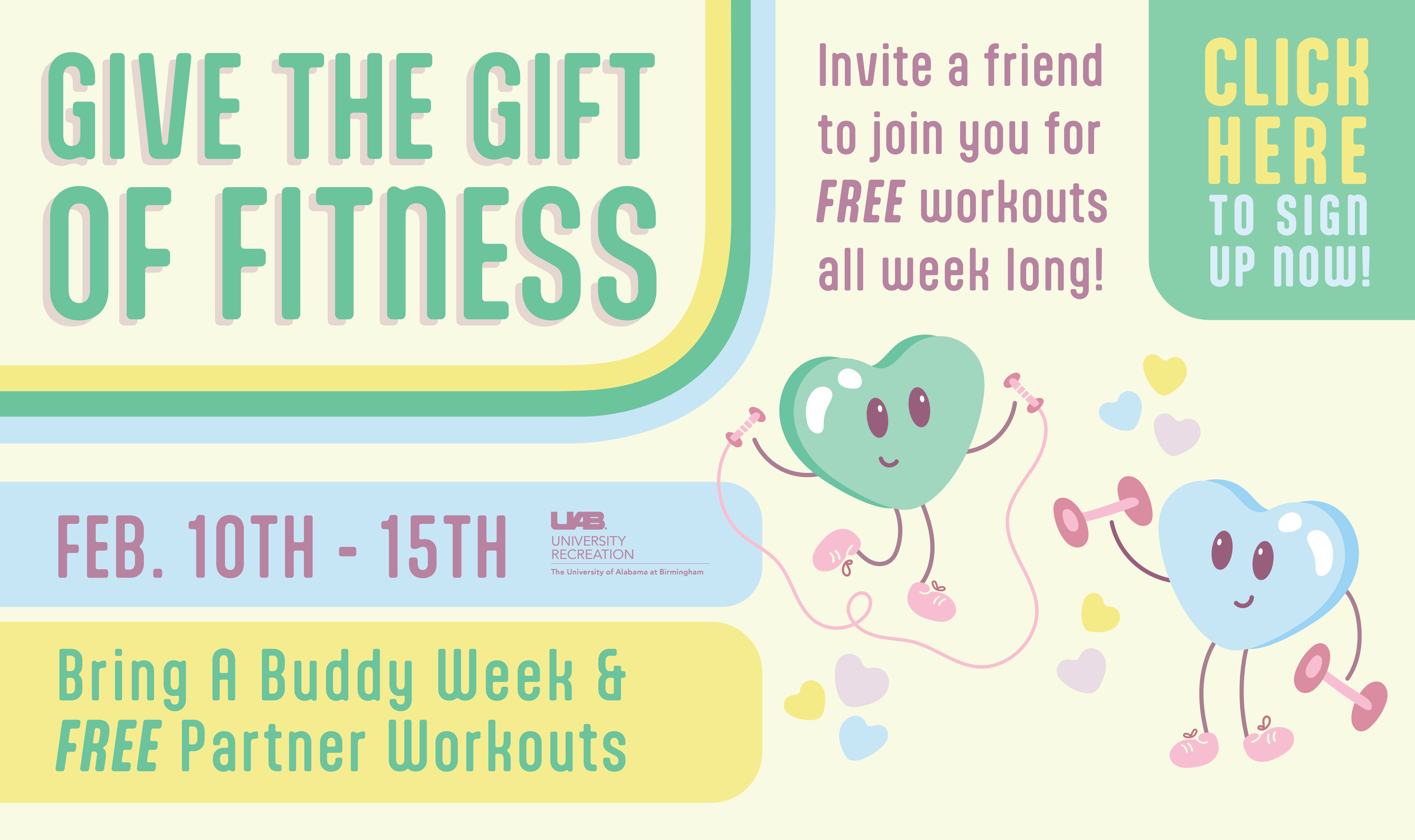 GIVE THE GIFT OF FITNESS

Invite a friend to join you for FREE workouts all week long!

CLICK HERE TO SIGN UP NOW!

FEB. 10TH - 15TH

UAB UNIVERSITY RECREATION
The University of Alabama at Birmingham

Bring A Buddy Week & FREE Partner Workouts